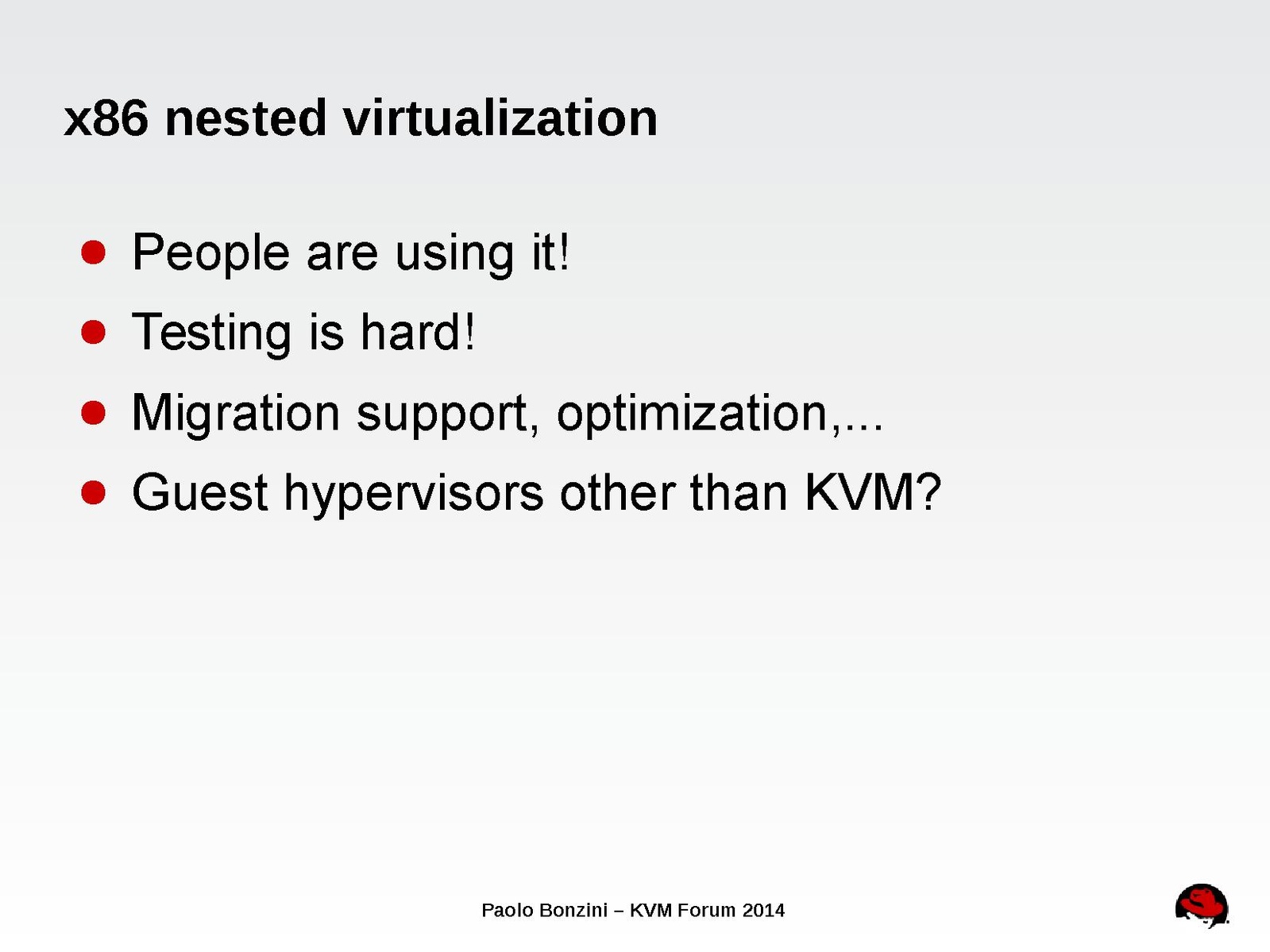 x86 nested virtualization

- People are using it!
- Testing is hard!
- Migration support, optimization,...
- Guest hypervisors other than KVM?

Paolo Bonzini – KVM Forum 2014